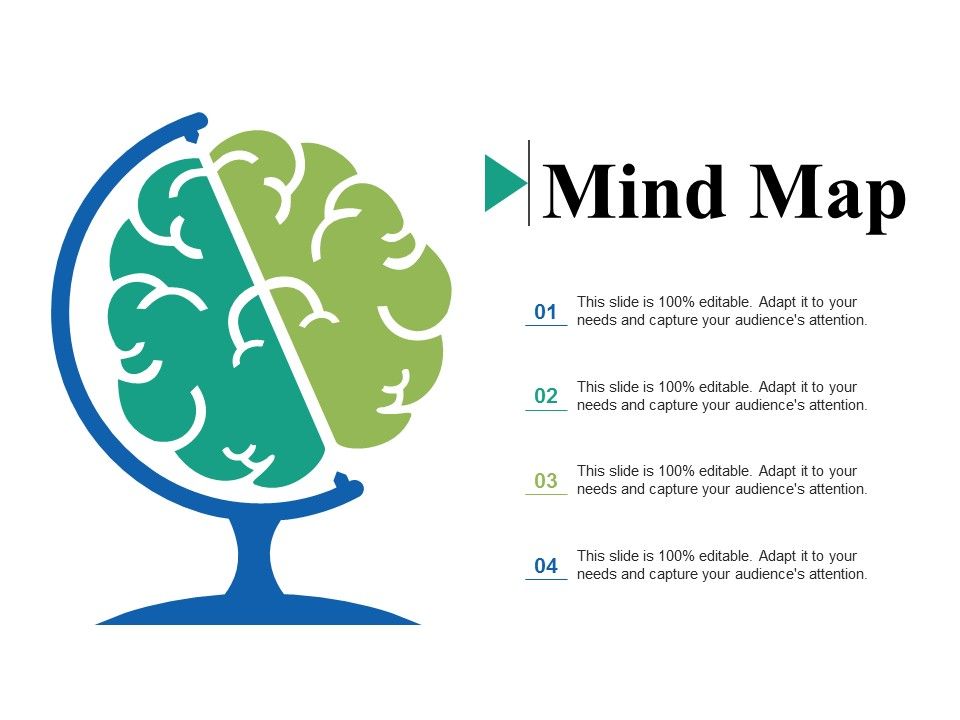 Mind Map

01
This slide is 100% editable. Adapt it to your needs and capture your audience's attention.

02
This slide is 100% editable. Adapt it to your needs and capture your audience's attention.

03
This slide is 100% editable. Adapt it to your needs and capture your audience's attention.

04
This slide is 100% editable. Adapt it to your needs and capture your audience's attention.